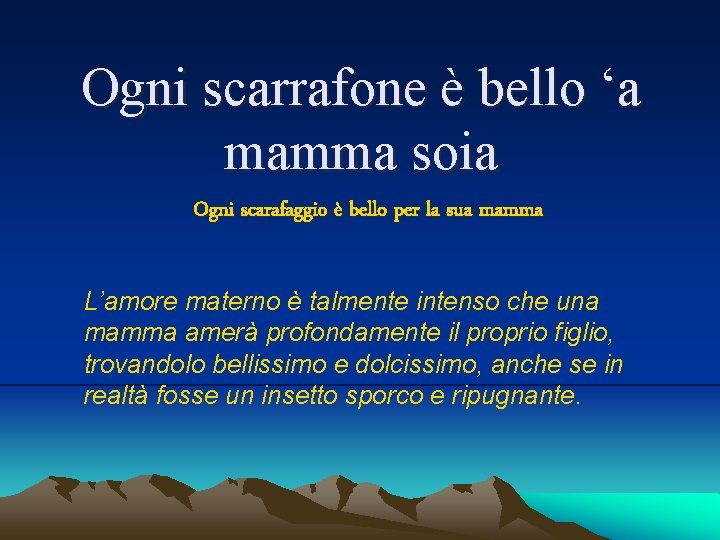 Ogni scarrafone è bello ‘a mamma soia

Ogni scarafaggio è bello per la sua mamma

L’amore materno è talmente intenso che una mamma amerà profondamente il proprio figlio, trovandolo bellissimo e dolcissimo, anche se in realtà fosse un insetto sporco e ripugnante.